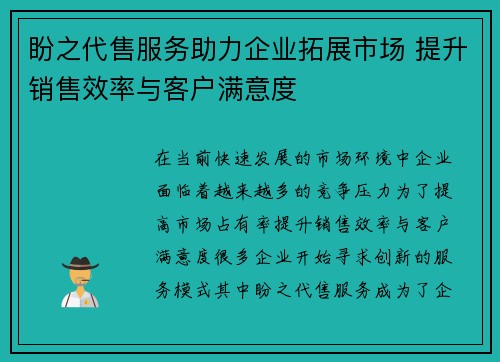 盼之代售服务助力企业拓展市场 提升销售效率与客户满意度

在当前快速发展的市场环境中企业面临着越来越多的竞争压力为了提高市场占有率提升销售效率与客户满意度很多企业开始寻求创新的服务模式其中盼之代售服务成为了企